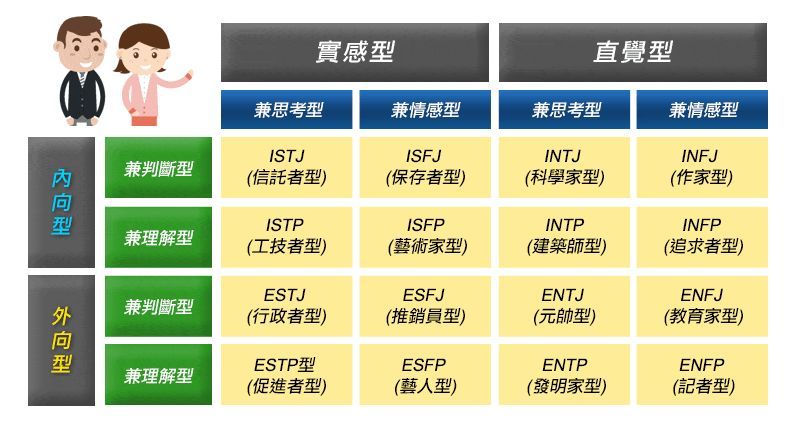 |  |  | 實感型 |  | 直覺型 |  |
|---|---|---|---|---|---|
|  |  | 兼思考型 | 兼情感型 | 兼思考型 | 兼情感型 |
| 內向型 | 兼判斷型 | ISTJ (信託者型) | ISFJ (保存者型) | INTJ (科學家型) | INFJ (作家型) |
| 內向型 | 兼理解型 | ISTP (工技者型) | ISFP (藝術家型) | INTP (建築師型) | INFP (追求者型) |
| 外向型 | 兼判斷型 | ESTJ (行政者型) | ESFJ (推銷員型) | ENTJ (元帥型) | ENFJ (教育家型) |
| 外向型 | 兼理解型 | ESTP型 (促進者型) | ESFP (藝人型) | ENTP (發明家型) | ENFP (記者型) |